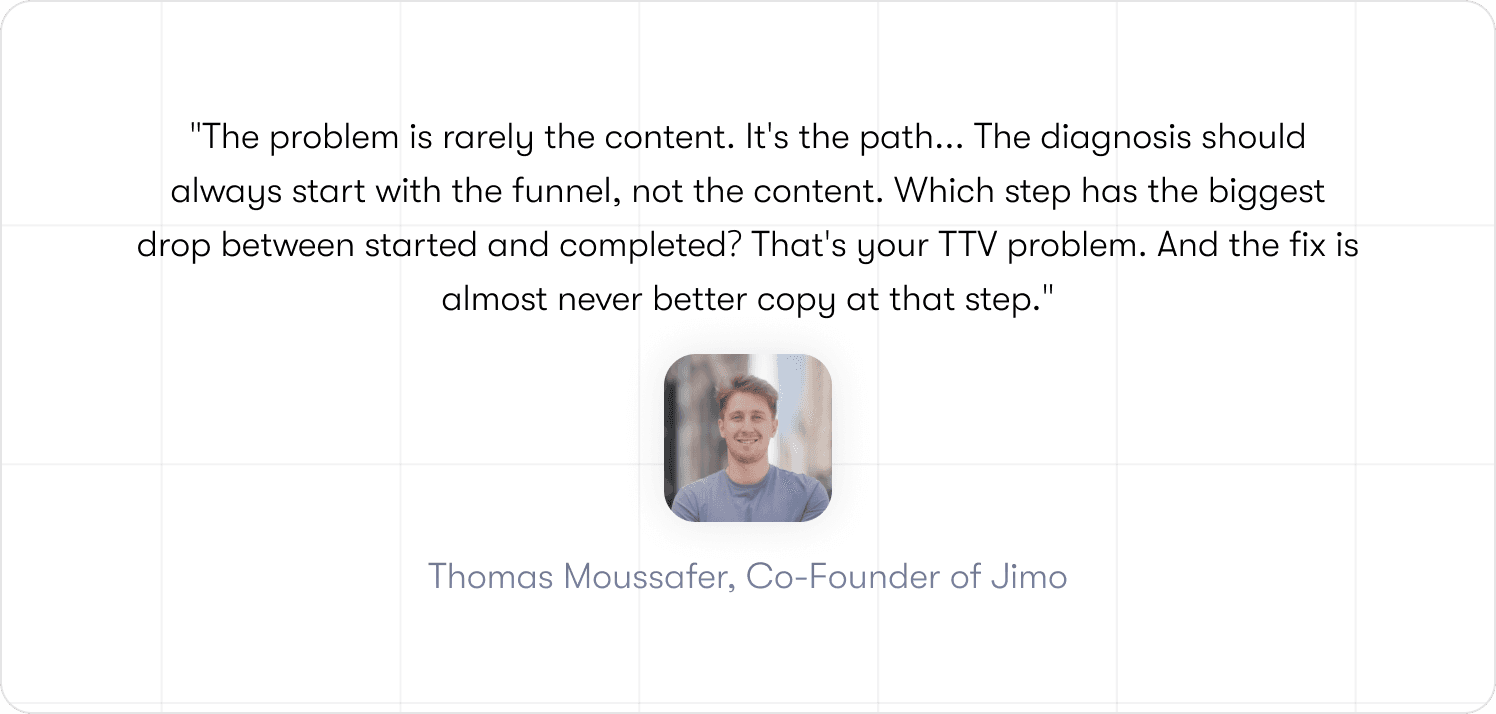 "The problem is rarely the content. It's the path... The diagnosis should always start with the funnel, not the content. Which step has the biggest drop between started and completed? That's your TTV problem. And the fix is almost never better copy at that step."

Thomas Moussafer, Co-Founder of Jimo